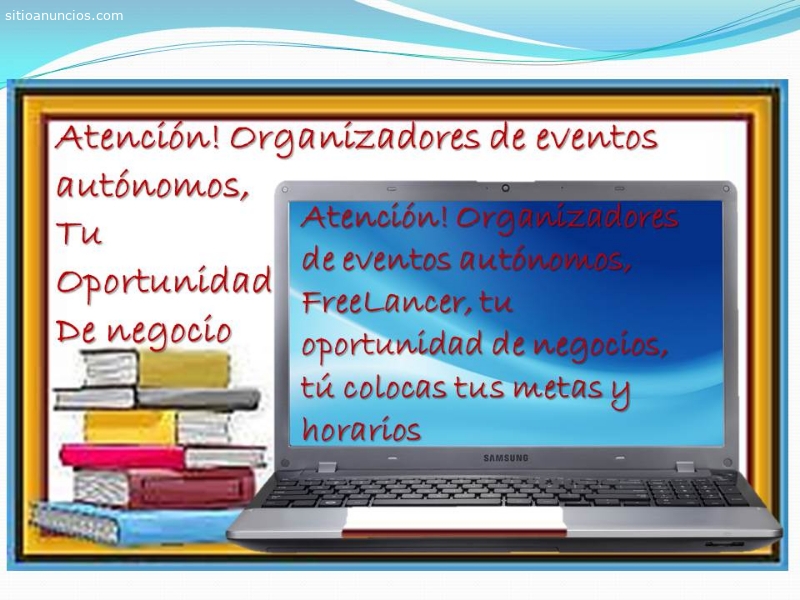 sitioanuncios.com

Atención! Organizadores de eventos autónomos,
Tu
Oportunidad
De negocio

Atención! Organizadores de eventos autónomos, FreeLancer, tu oportunidad de negocios, tú colocas tus metas y horarios

SAMSUNG